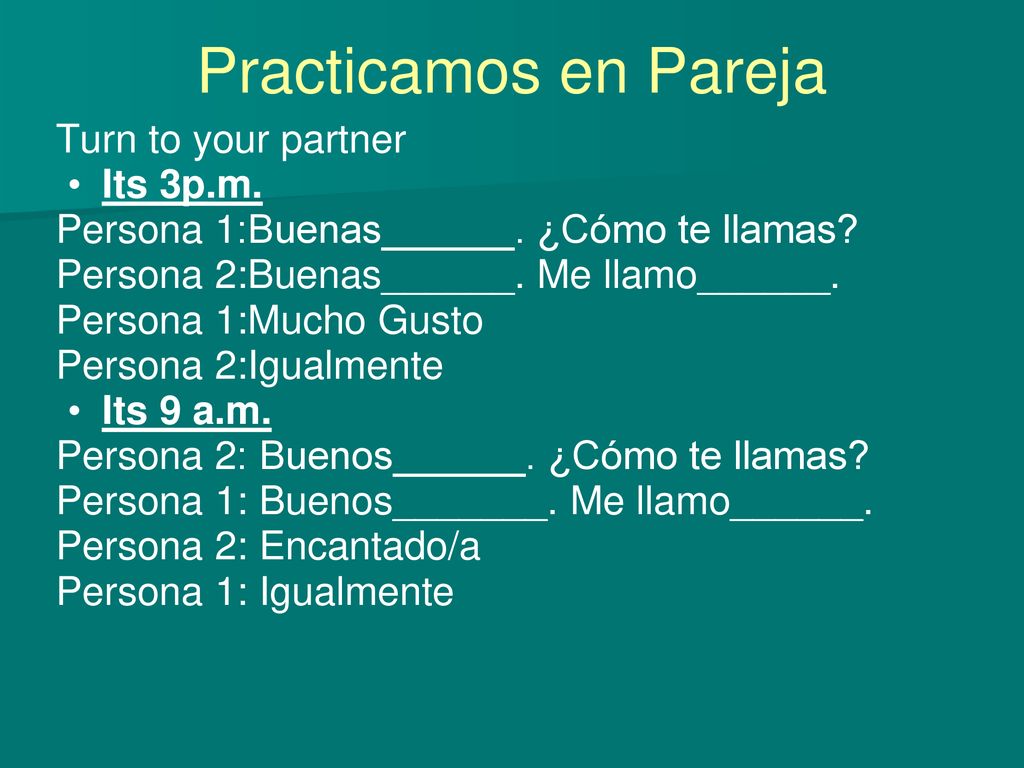 Practicamos en Pareja

Turn to your partner

• Its 3p.m.

Persona 1:Buenas______. ¿Cómo te llamas?
Persona 2:Buenas______. Me llamo______.
Persona 1:Mucho Gusto
Persona 2:Igualmente

• Its 9 a.m.

Persona 2: Buenos______. ¿Cómo te llamas?
Persona 1: Buenos_______. Me llamo______.
Persona 2: Encantado/a
Persona 1: Igualmente